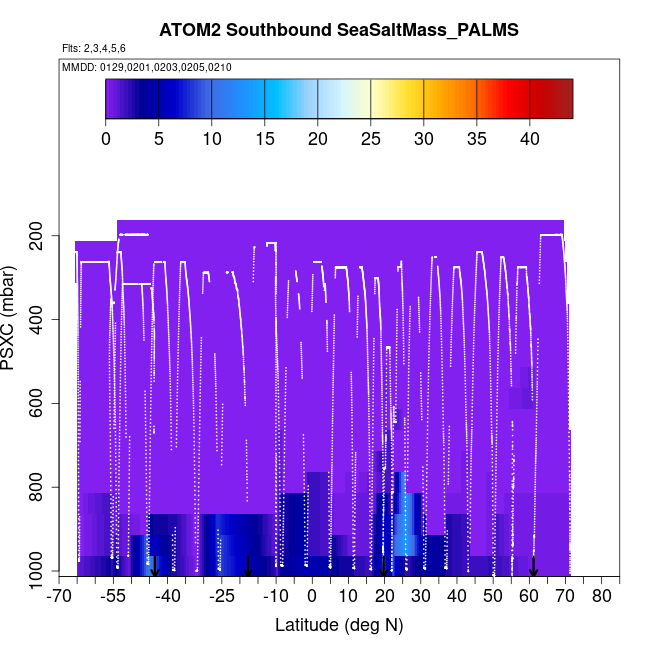 ATOM2 Southbound SeaSaltMass_PALMS

Flts: 2,3,4,5,6

MMDD: 0129,0201,0203,0205,0210

0 5 10 15 20 25 30 35 40

PSXC (mbar)

200
400
600
800
1000

-70 -55 -40 -25 -10 0 10 20 30 40 50 60 70 80

Latitude (deg N)